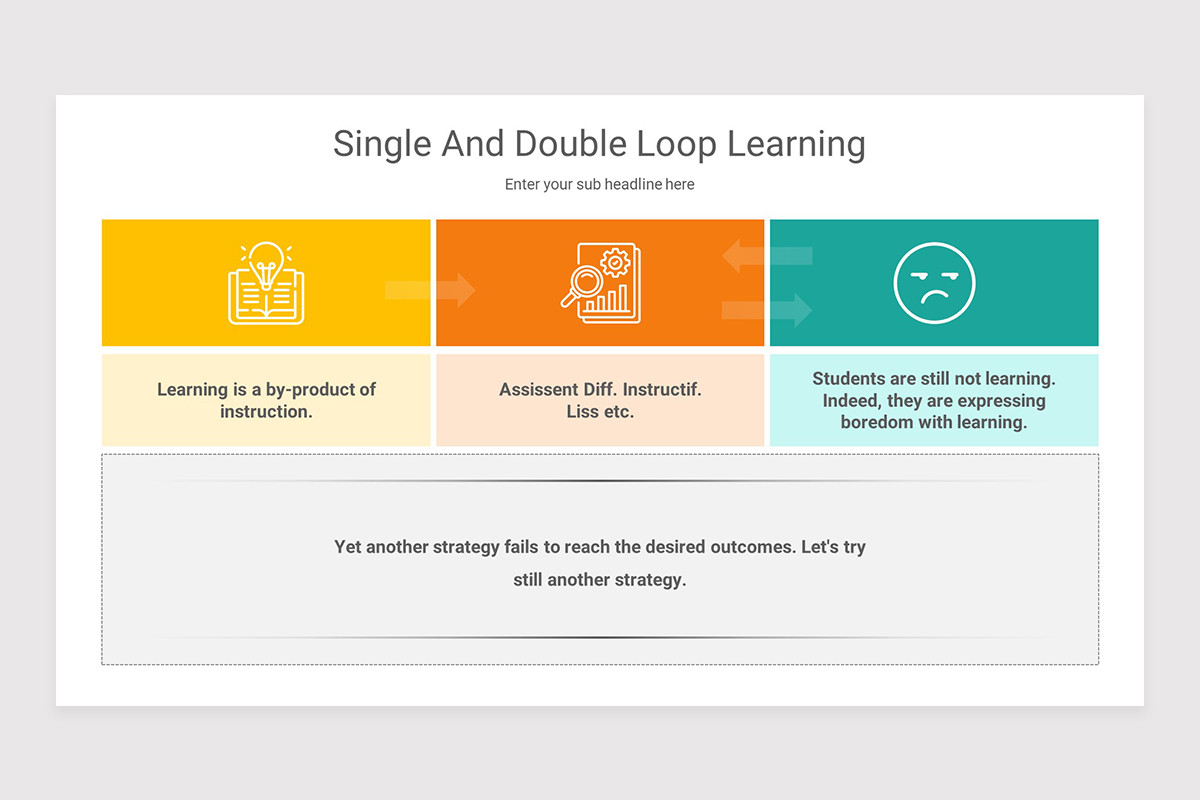 Single And Double Loop Learning

Enter your sub headline here

Learning is a by-product of instruction.

Assissent Diff. Instructif. Liss etc.

Students are still not learning. Indeed, they are expressing boredom with learning.

Yet another strategy fails to reach the desired outcomes. Let's try still another strategy.